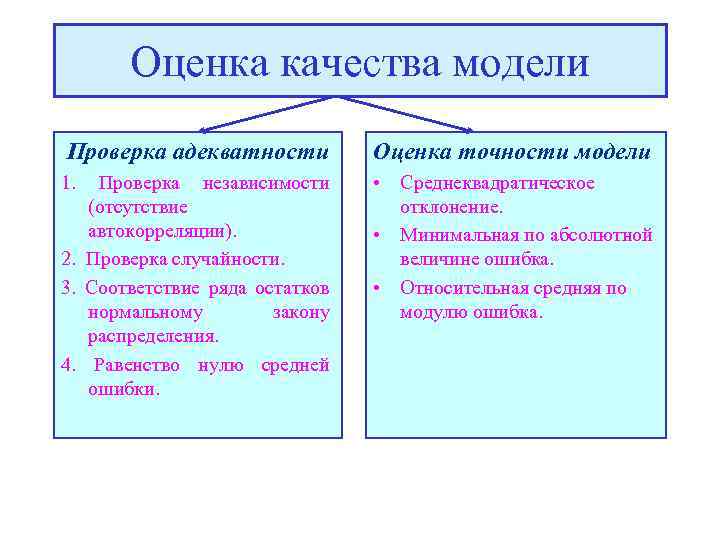 Оценка качества модели

Проверка адекватности

1. Проверка независимости (отсутствие автокорреляции).

2. Проверка случайности.

3. Соответствие ряда остатков нормальному закону распределения.

4. Равенство нулю средней ошибки.

Оценка точности модели

• Среднеквадратическое отклонение.

• Минимальная по абсолютной величине ошибка.

• Относительная средняя по модулю ошибка.